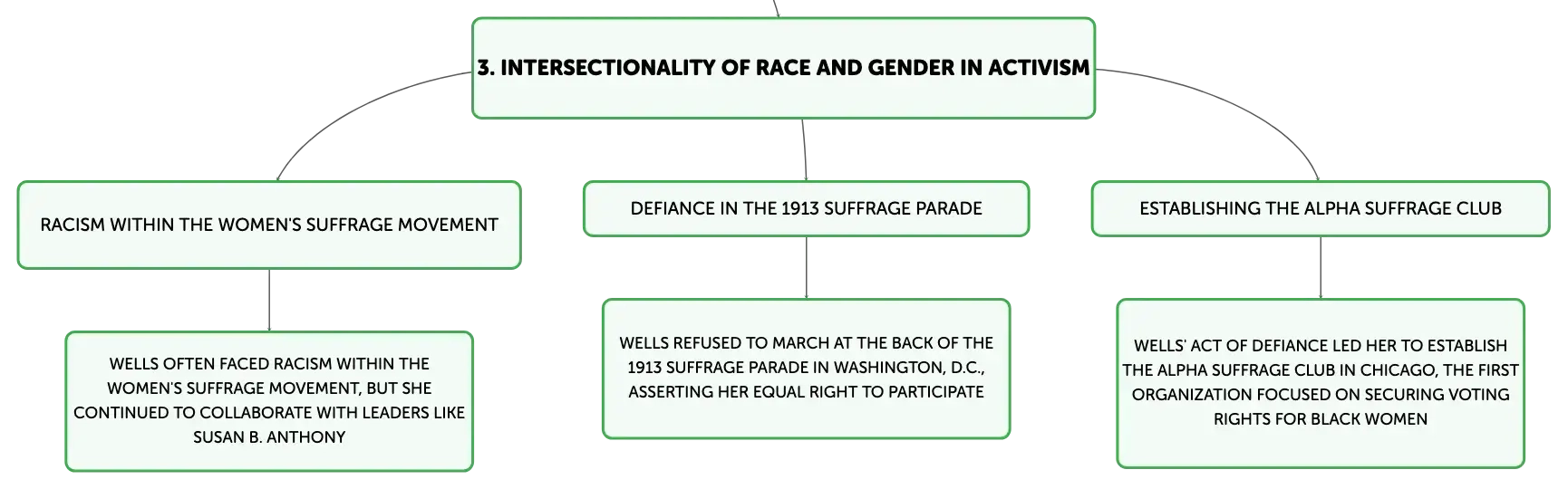 3. INTERSECTIONALITY OF RACE AND GENDER IN ACTIVISM

RACISM WITHIN THE WOMEN'S SUFFRAGE MOVEMENT

WELLS OFTEN FACED RACISM WITHIN THE WOMEN'S SUFFRAGE MOVEMENT, BUT SHE CONTINUED TO COLLABORATE WITH LEADERS LIKE SUSAN B. ANTHONY

DEFIANCE IN THE 1913 SUFFRAGE PARADE

WELLS REFUSED TO MARCH AT THE BACK OF THE 1913 SUFFRAGE PARADE IN WASHINGTON, D.C., ASSERTING HER EQUAL RIGHT TO PARTICIPATE

ESTABLISHING THE ALPHA SUFFRAGE CLUB

WELLS' ACT OF DEFIANCE LED HER TO ESTABLISH THE ALPHA SUFFRAGE CLUB IN CHICAGO, THE FIRST ORGANIZATION FOCUSED ON SECURING VOTING RIGHTS FOR BLACK WOMEN